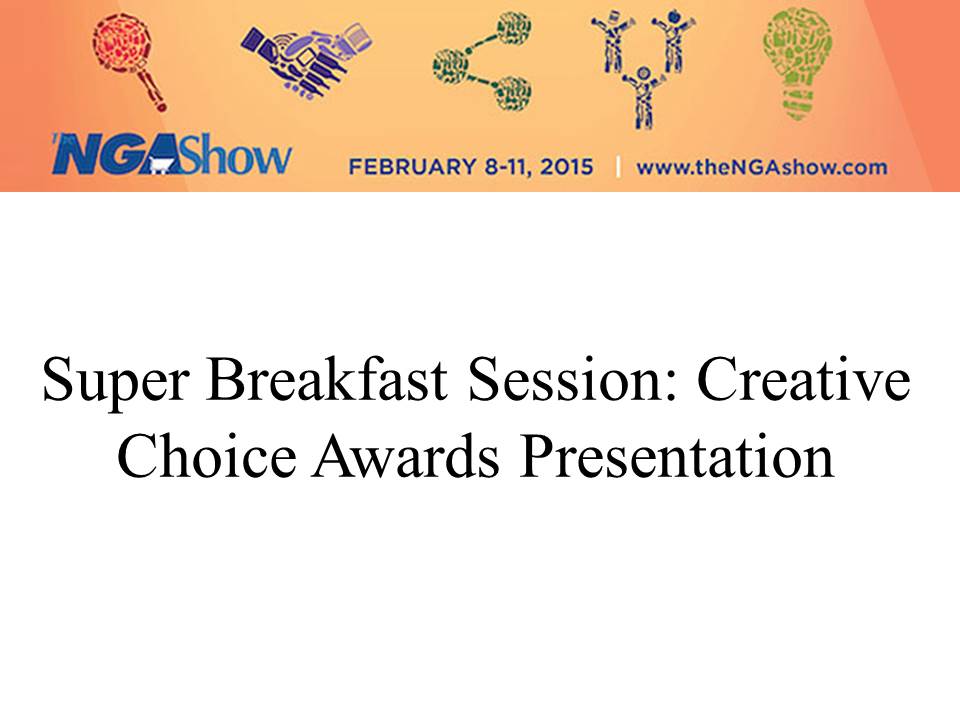 The NGAShow

FEBRUARY 8-11, 2015 | www.theNGAshow.com

Super Breakfast Session: Creative Choice Awards Presentation